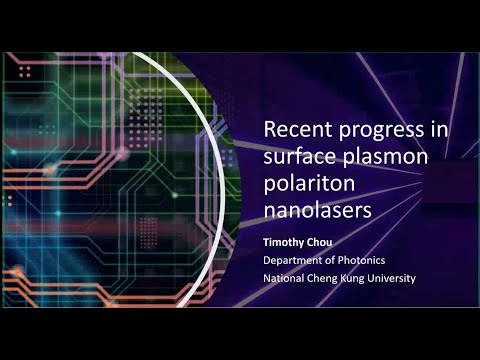 Recent progress in surface plasmon polariton nanolasers

Timothy Chou
Department of Photonics
National Cheng Kung University